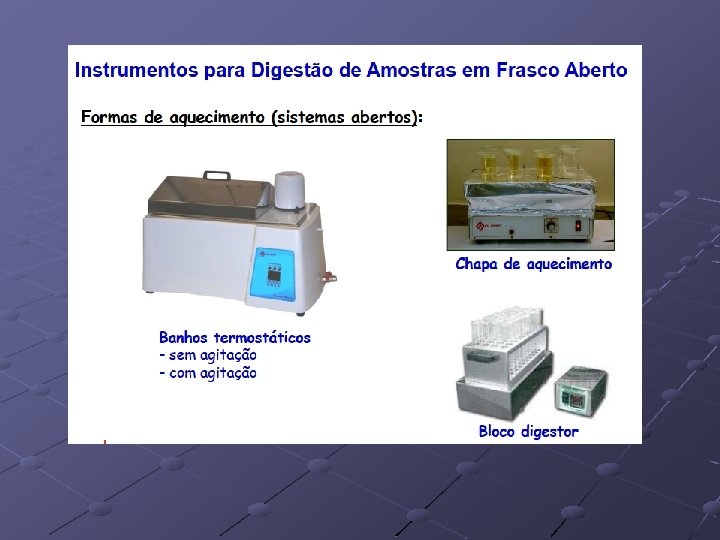 Instrumentos para Digestão de Amostras em Frasco Aberto

Formas de aquecimento (sistemas abertos):

Chapa de aquecimento

Banhos termostáticos
- sem agitação
- com agitação

Bloco digestor